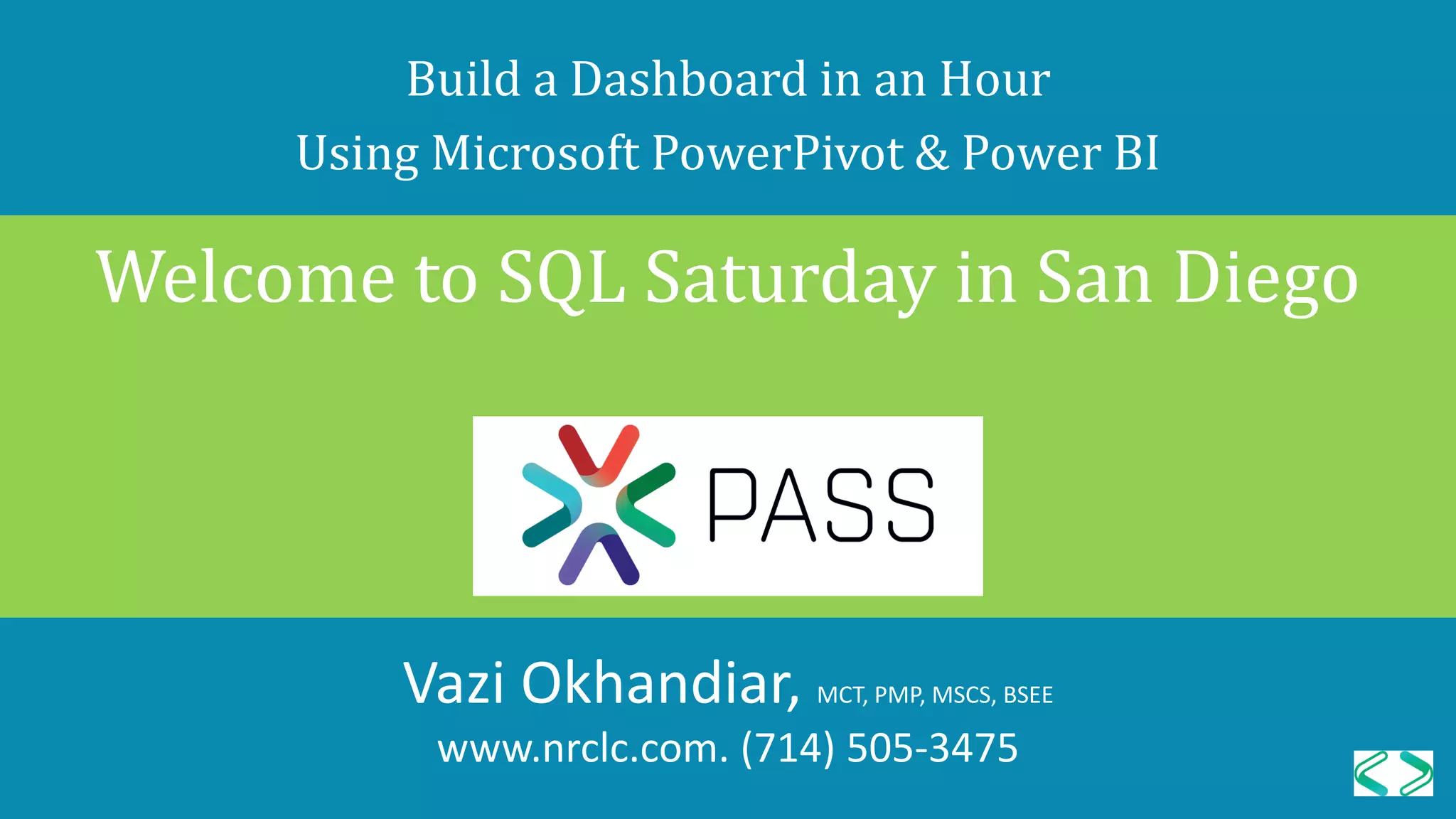 Build a Dashboard in an Hour
Using Microsoft PowerPivot & Power BI

Welcome to SQL Saturday in San Diego

PASS

Vazi Okhandiar, MCT, PMP, MSCS, BSEE
www.nrclc.com. (714) 505-3475